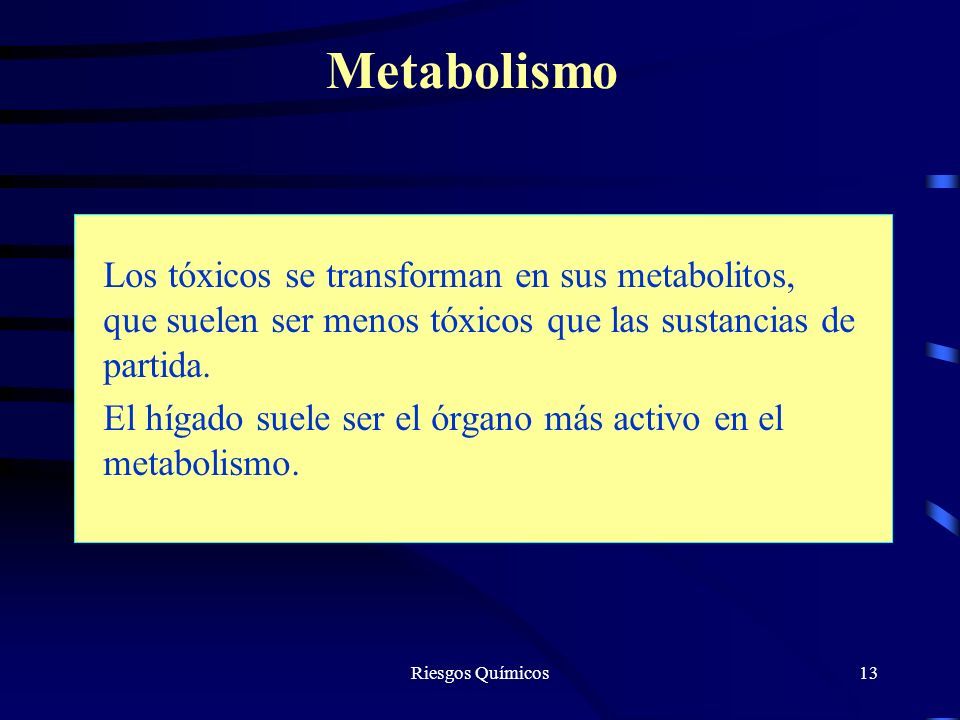 Metabolismo

Los tóxicos se transforman en sus metabolitos, que suelen ser menos tóxicos que las sustancias de partida.

El hígado suele ser el órgano más activo en el metabolismo.

Riesgos Químicos

13